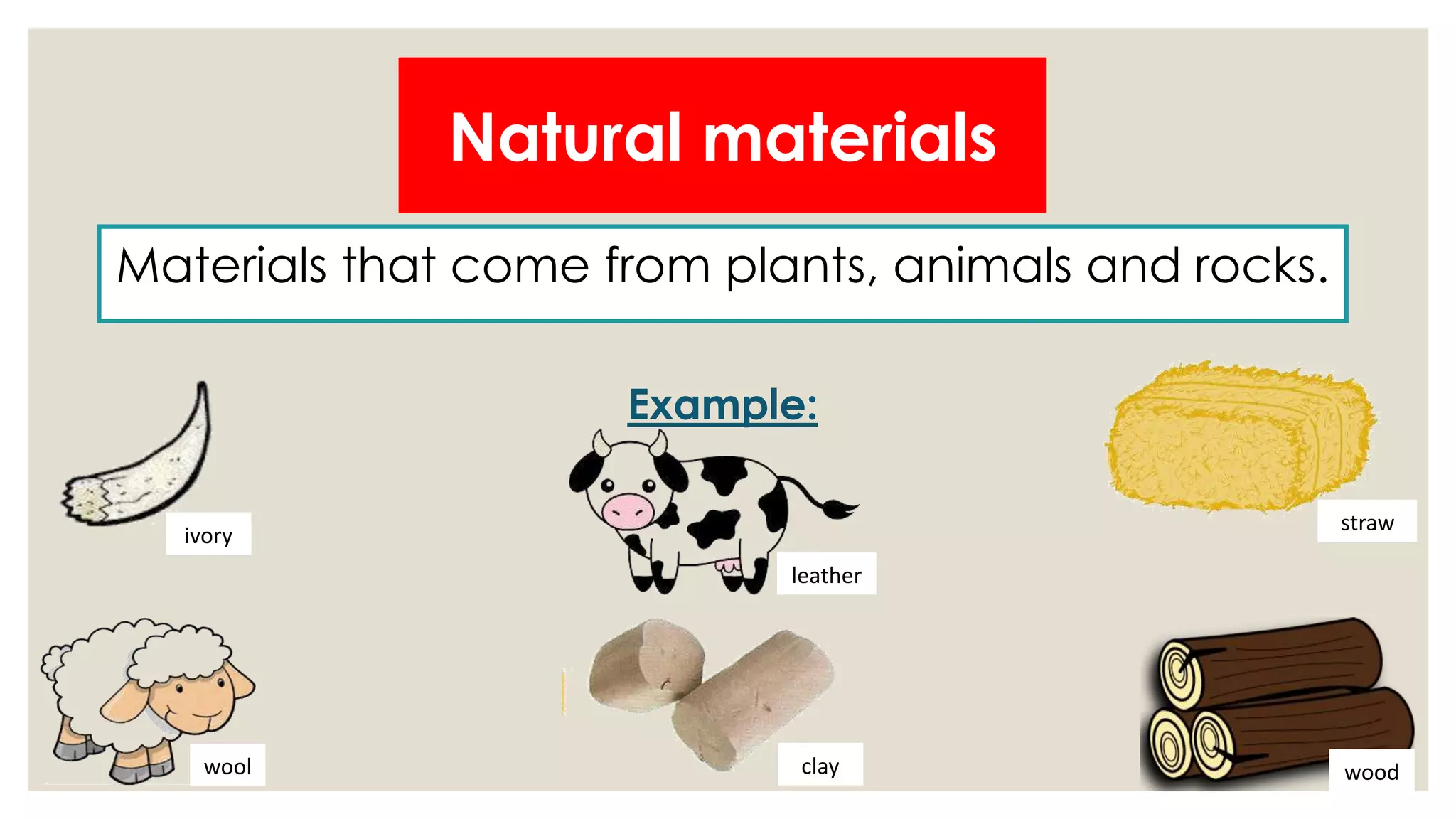 Natural materials

Materials that come from plants, animals and rocks.

Example:

ivory

leather

straw

wool

clay

wood